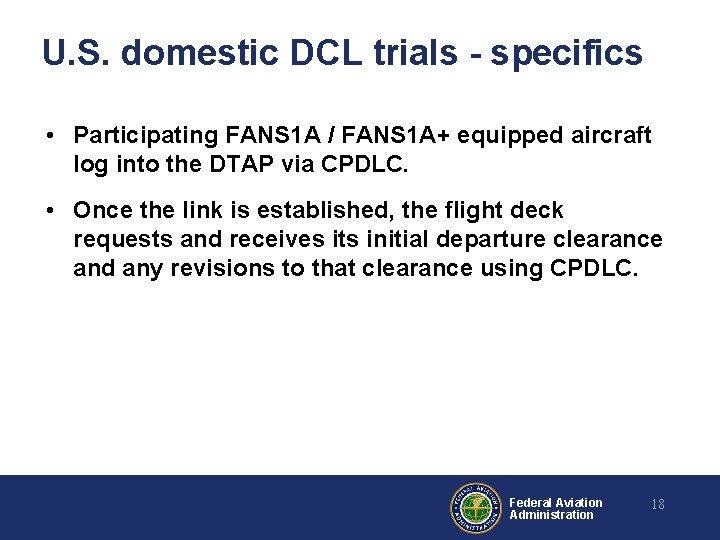 U.S. domestic DCL trials - specifics

• Participating FANS1A / FANS1A+ equipped aircraft log into the DTAP via CPDLC.

• Once the link is established, the flight deck requests and receives its initial departure clearance and any revisions to that clearance using CPDLC.

FEDERAL AVIATION ADMINISTRATION

Federal Aviation Administration

18